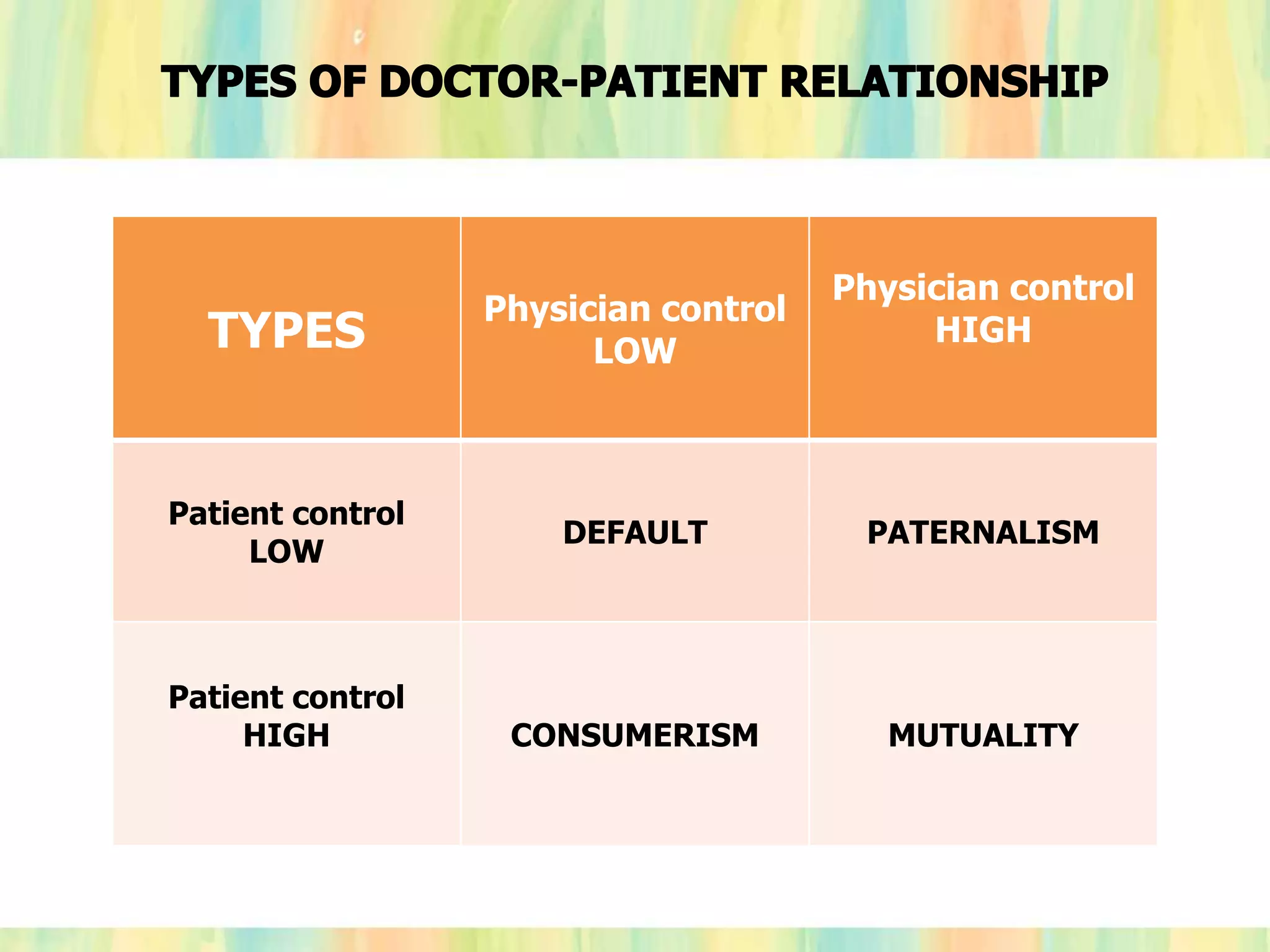 TYPES OF DOCTOR-PATIENT RELATIONSHIP

| TYPES | Physician control LOW | Physician control HIGH |
|---|---|---|
| Patient control LOW | DEFAULT | PATERNALISM |
| Patient control HIGH | CONSUMERISM | MUTUALITY |